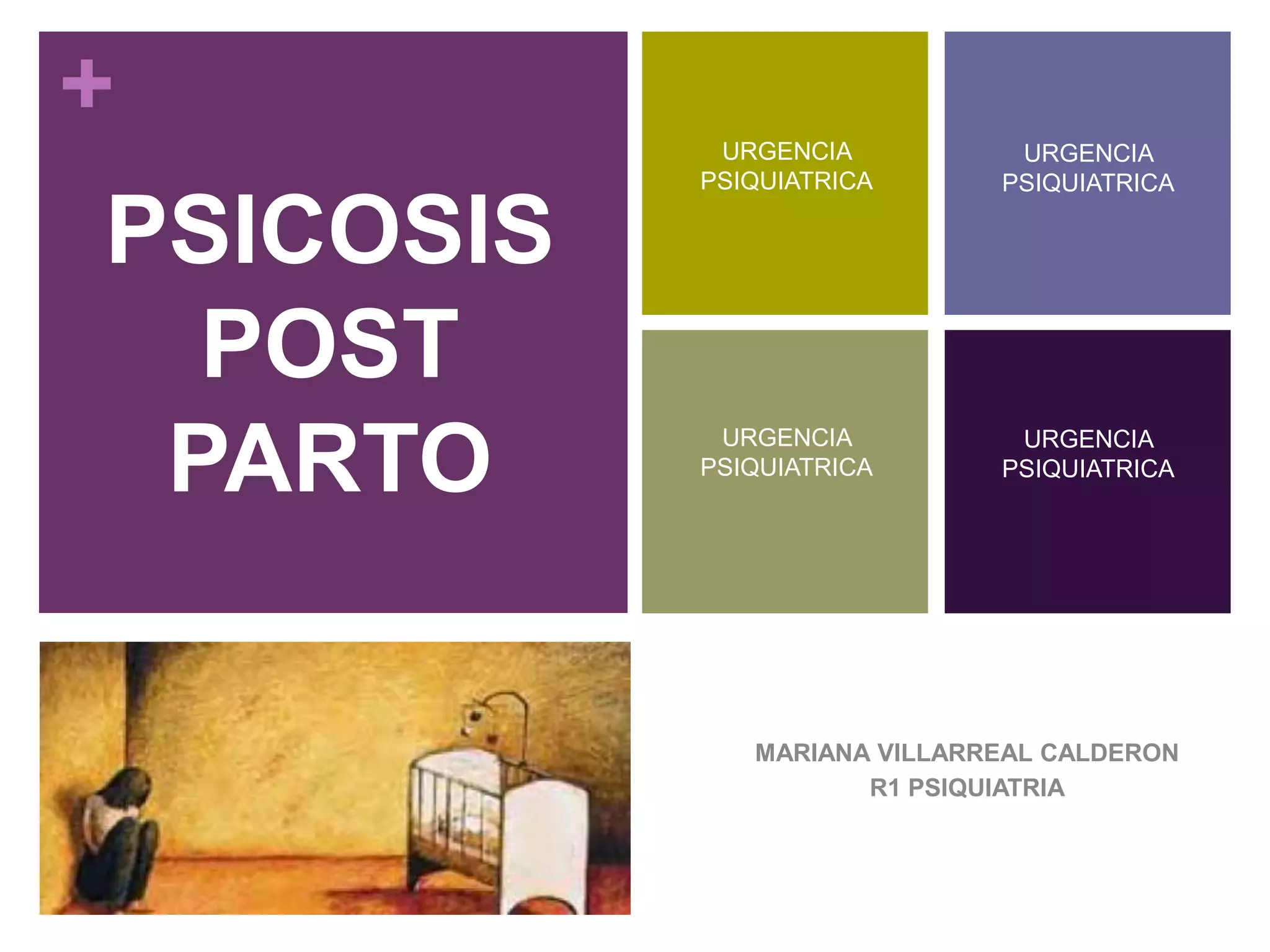 +

PSICOSIS POST PARTO

URGENCIA PSIQUIATRICA

URGENCIA PSIQUIATRICA

URGENCIA PSIQUIATRICA

URGENCIA PSIQUIATRICA

MARIANA VILLARREAL CALDERON
R1 PSIQUIATRIA